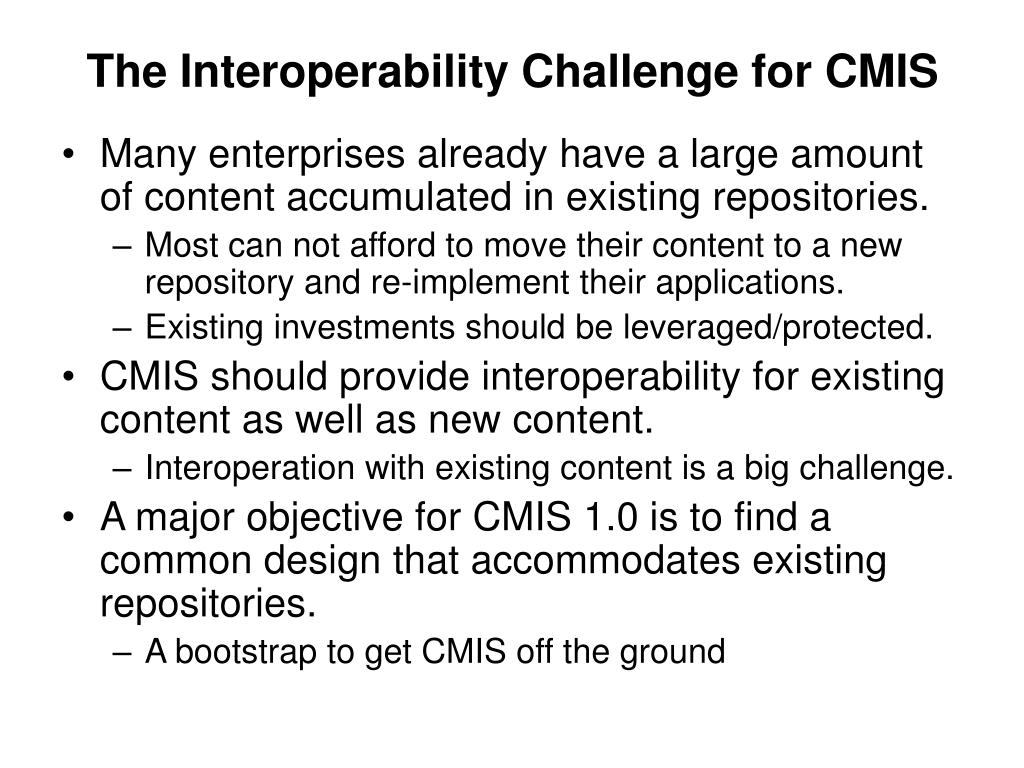 The Interoperability Challenge for CMIS

• Many enterprises already have a large amount of content accumulated in existing repositories.
– Most can not afford to move their content to a new repository and re-implement their applications.
– Existing investments should be leveraged/protected.
• CMIS should provide interoperability for existing content as well as new content.
– Interoperation with existing content is a big challenge.
• A major objective for CMIS 1.0 is to find a common design that accommodates existing repositories.
– A bootstrap to get CMIS off the ground